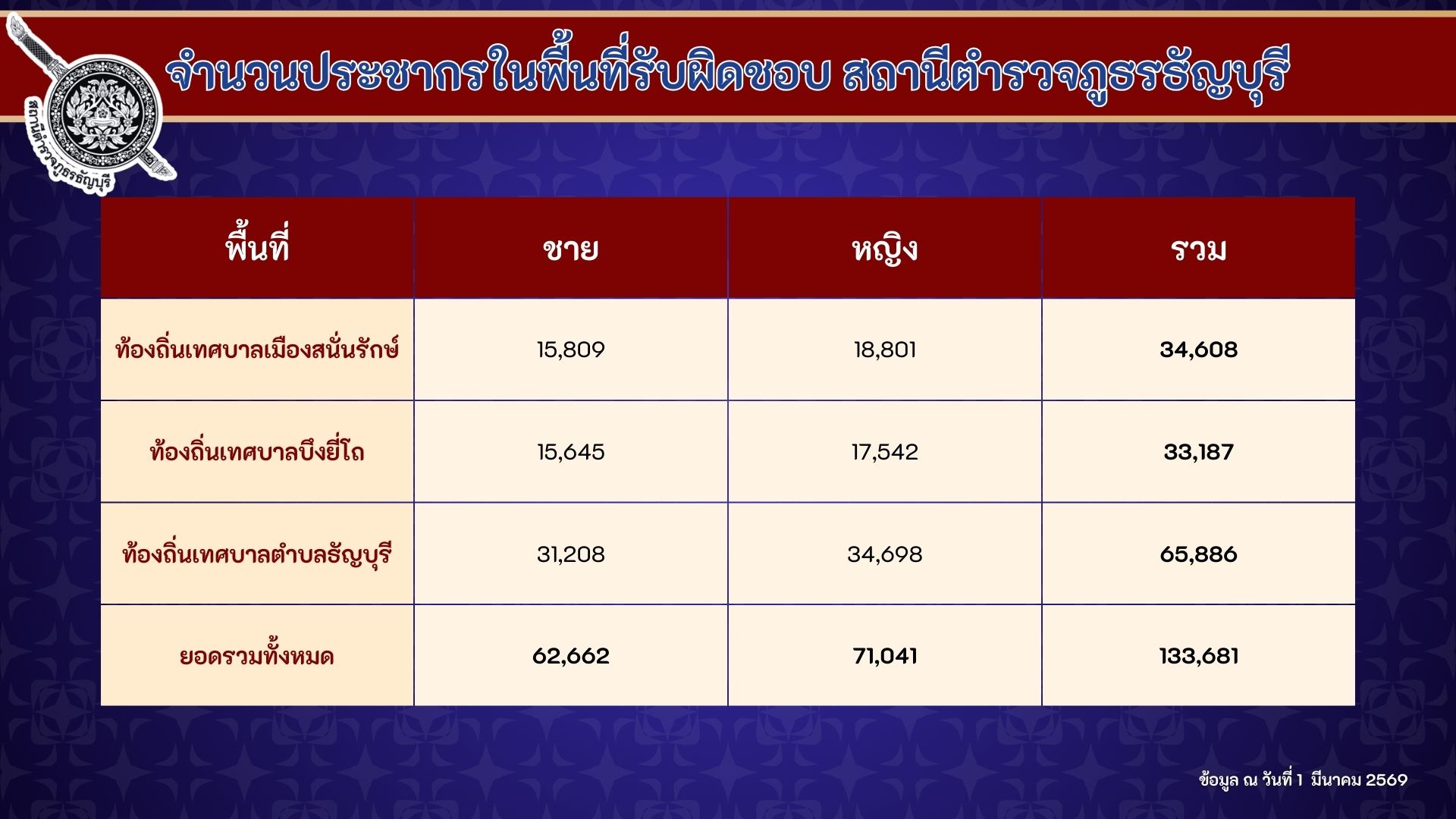 สถานีตำรวจภูธรธัญบุรี

จำนวนประชากรในพื้นที่รับผิดชอบ สถานีตำรวจภูธรธัญบุรี

| พื้นที่ | ชาย | หญิง | รวม |
|---|---|---|---|
| ท้องถิ่นเทศบาลเมืองสนั่นรักษ์ | 15,809 | 18,801 | 34,608 |
| ท้องถิ่นเทศบาลบึงยี่โถ | 15,645 | 17,542 | 33,187 |
| ท้องถิ่นเทศบาลตำบลธัญบุรี | 31,208 | 34,698 | 65,886 |
| ยอดรวมทั้งหมด | 62,662 | 71,041 | 133,681 |

ข้อมูล ณ วันที่ 1 มีนาคม 2569